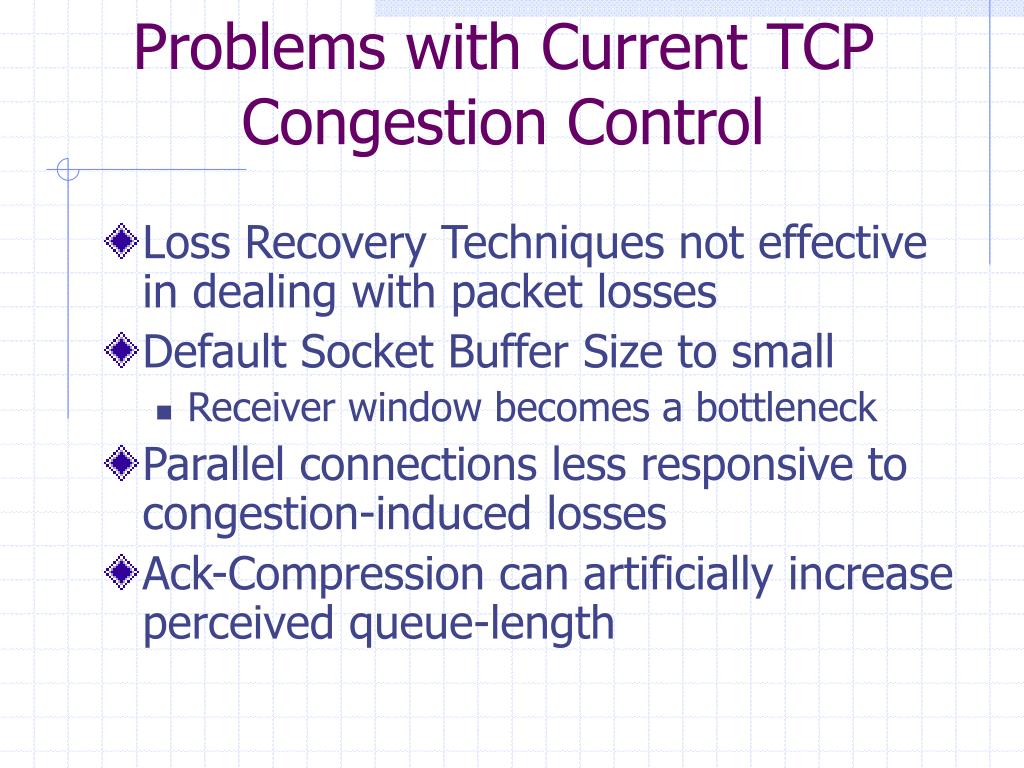 Problems with Current TCP Congestion Control

Loss Recovery Techniques not effective in dealing with packet losses

Default Socket Buffer Size to small

Receiver window becomes a bottleneck

Parallel connections less responsive to congestion-induced losses

Ack-Compression can artificially increase perceived queue-length